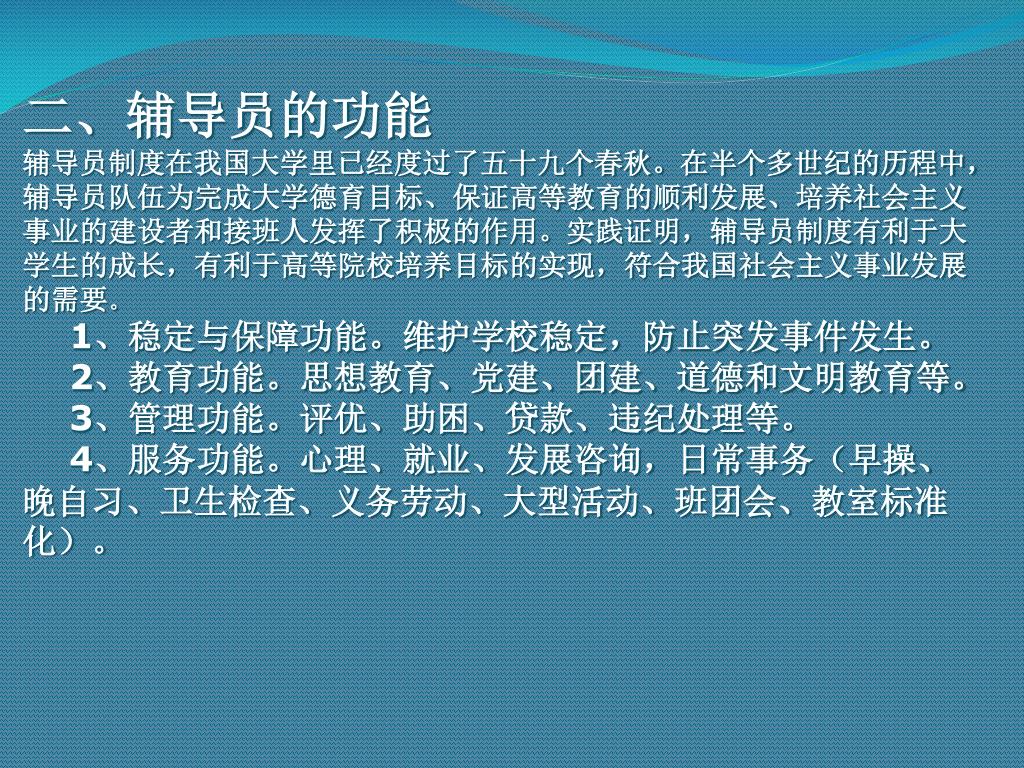 二、辅导员的功能

辅导员制度在我国大学里已经度过了五十九个春秋。在半个多世纪的历程中，辅导员队伍为完成大学德育目标、保证高等教育的顺利发展、培养社会主义事业的建设者和接班人发挥了积极的作用。实践证明，辅导员制度有利于大学生的成长，有利于高等院校培养目标的实现，符合我国社会主义事业发展的需要。

1、稳定与保障功能。维护学校稳定，防止突发事件发生。

2、教育功能。思想教育、党建、团建、道德和文明教育等。

3、管理功能。评优、助困、贷款、违纪处理等。

4、服务功能。心理、就业、发展咨询，日常事务（早操、晚自习、卫生检查、义务劳动、大型活动、班团会、教室标准化）。